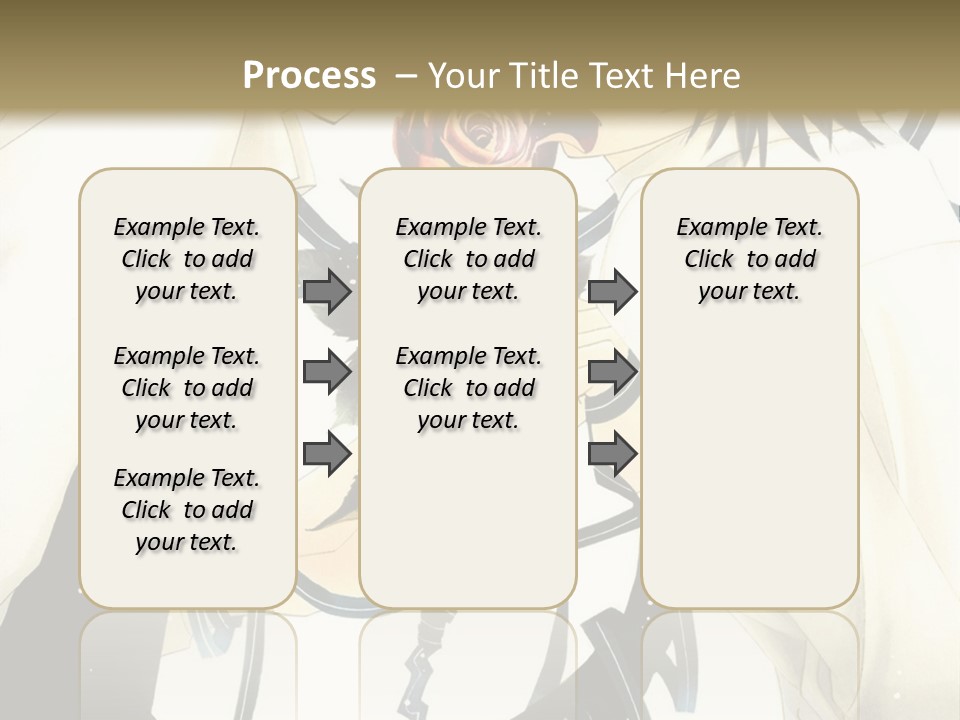 Process – Your Title Text Here

Example Text. Click to add your text.

Example Text. Click to add your text.

Example Text. Click to add your text.

Example Text. Click to add your text.

Example Text. Click to add your text.

Example Text. Click to add your text.